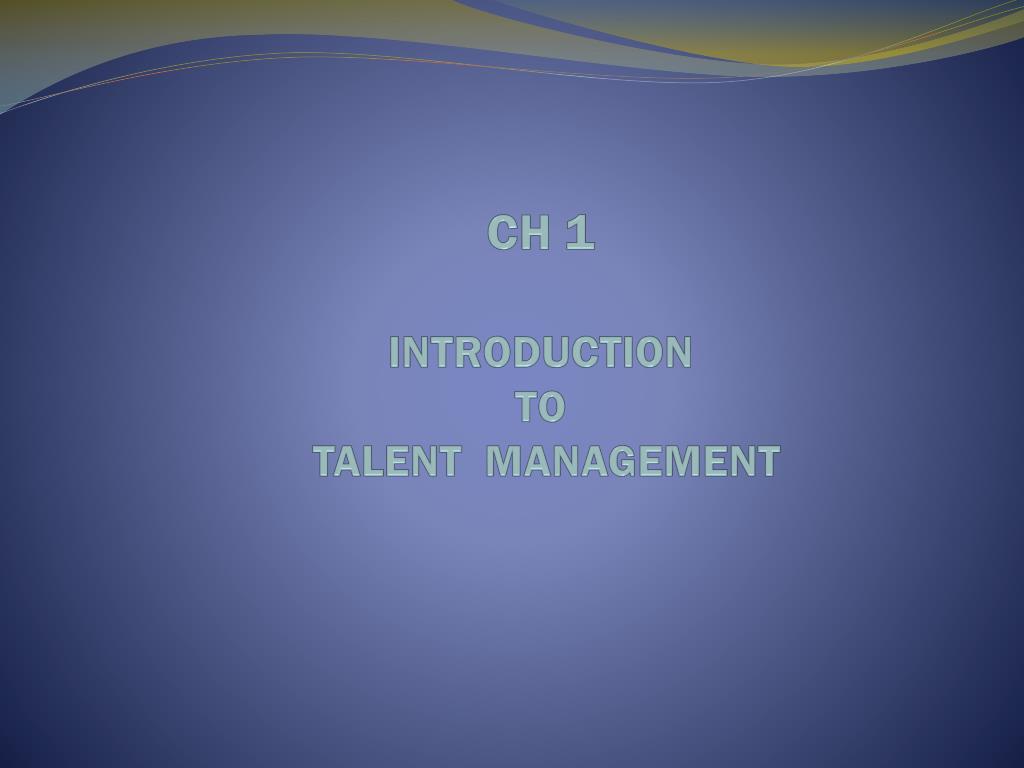 CH 1

INTRODUCTION
TO
TALENT MANAGEMENT